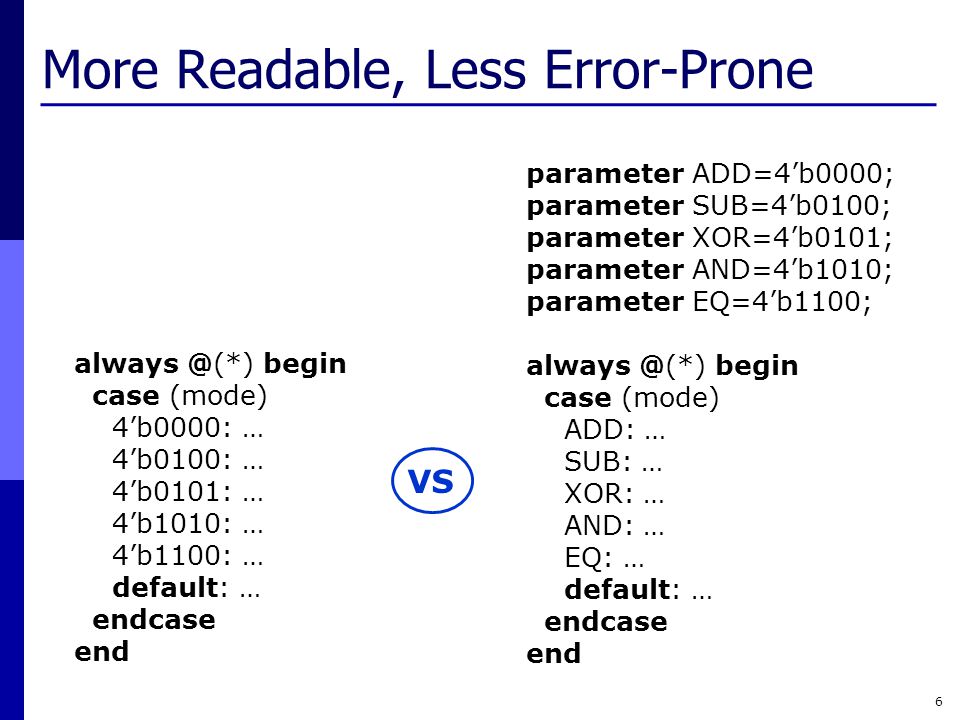 More Readable, Less Error-Prone

always @(*) begin
case (mode)
4’b0000: …
4’b0100: …
4’b0101: …
4’b1010: …
4’b1100: …
default: …
endcase
end

VS

parameter ADD=4’b0000;
parameter SUB=4’b0100;
parameter XOR=4’b0101;
parameter AND=4’b1010;
parameter EQ=4’b1100;

always @(*) begin
case (mode)
ADD: …
SUB: …
XOR: …
AND: …
EQ: …
default: …
endcase
end

6